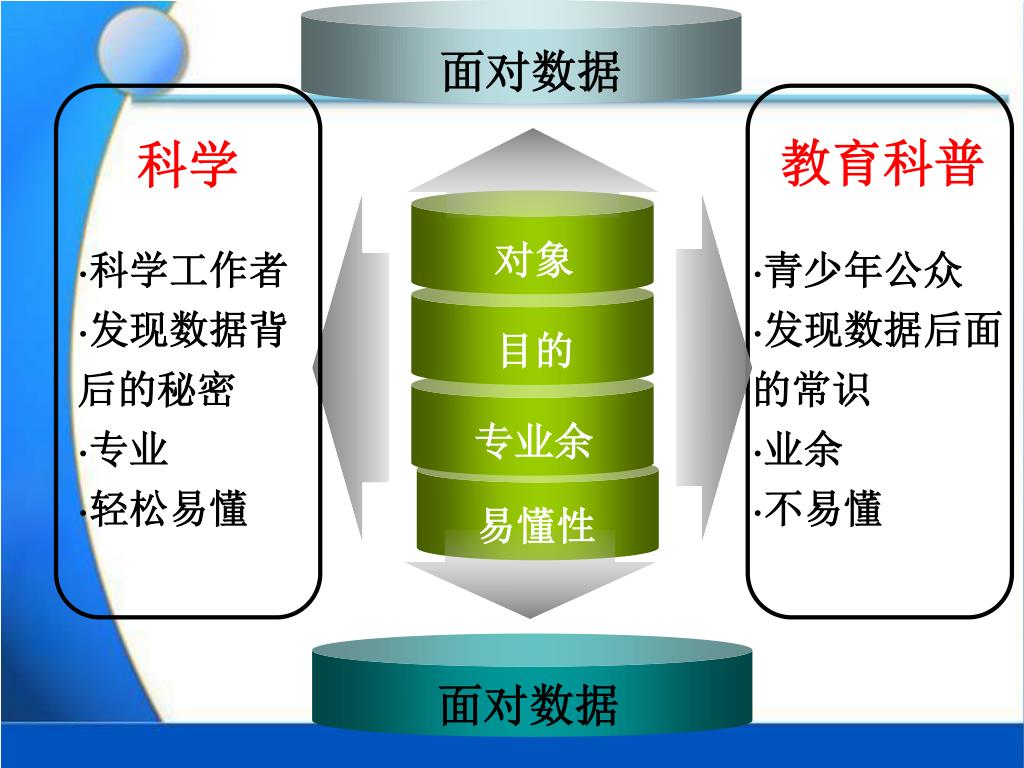 面对数据

科学

·科学工作者
·发现数据背后的秘密
·专业
·轻松易懂

对象
目的
专业余
易懂性

教育科普

·青少年公众
·发现数据后面的常识
·业余
·不易懂

面对数据